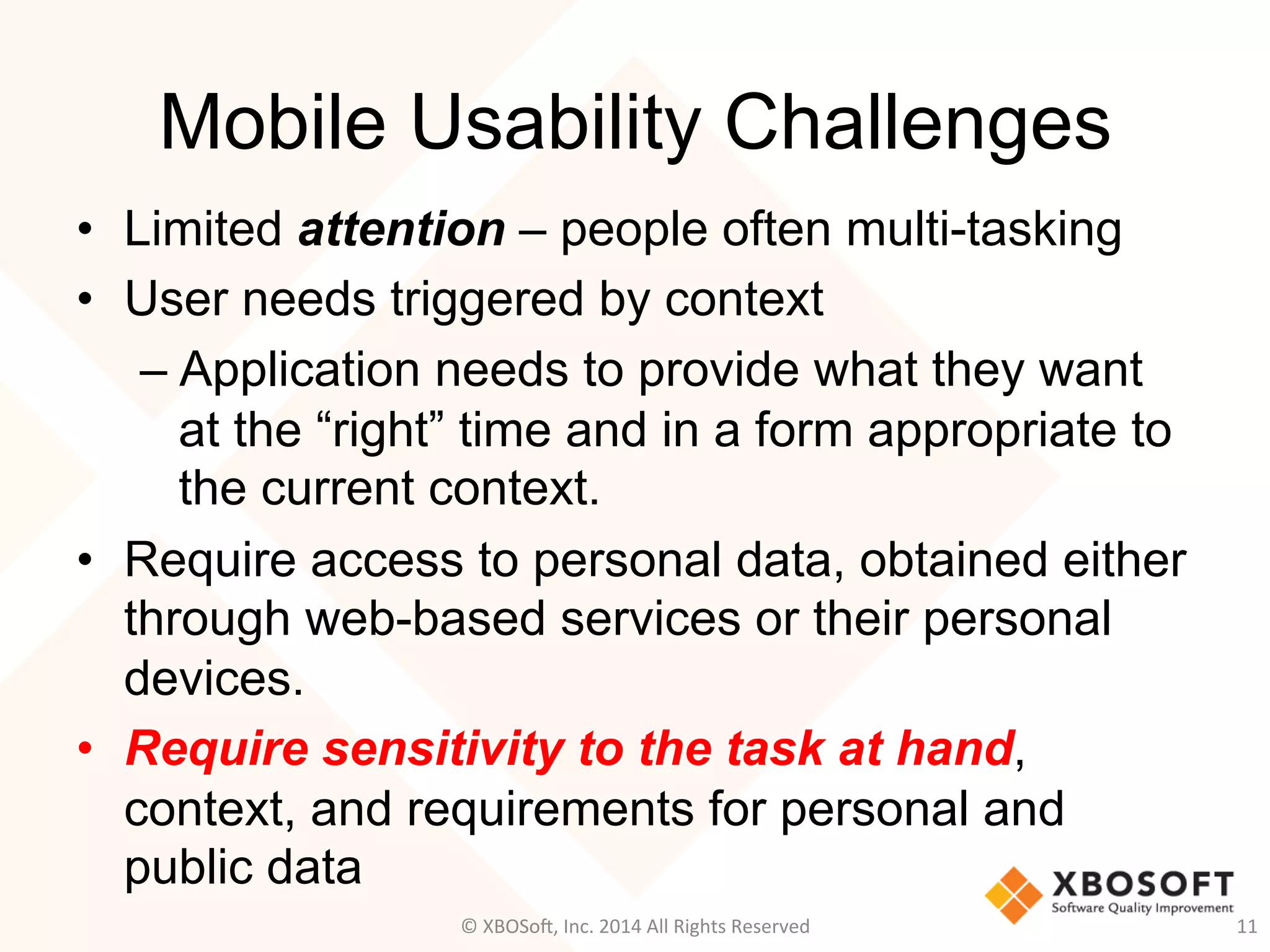 Mobile Usability Challenges

• Limited attention – people often multi-tasking
• User needs triggered by context
– Application needs to provide what they want at the “right” time and in a form appropriate to the current context.
• Require access to personal data, obtained either through web-based services or their personal devices.
• Require sensitivity to the task at hand, context, and requirements for personal and public data

XBOSOFT
Software Quality Improvement

© XBOSoft, Inc. 2014 All Rights Reserved

11